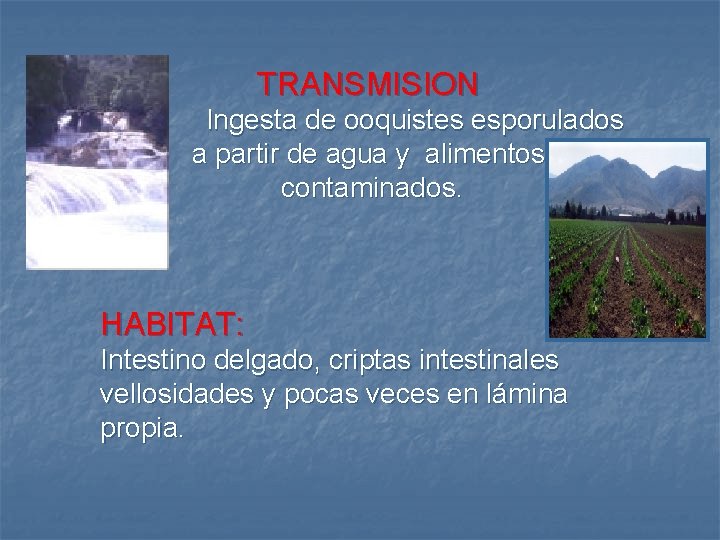 TRANSMISION

Ingesta de ooquistes esporulados a partir de agua y alimentos contaminados.

HABITAT:

Intestino delgado, criptas intestinales vellosidades y pocas veces en lámina propia.